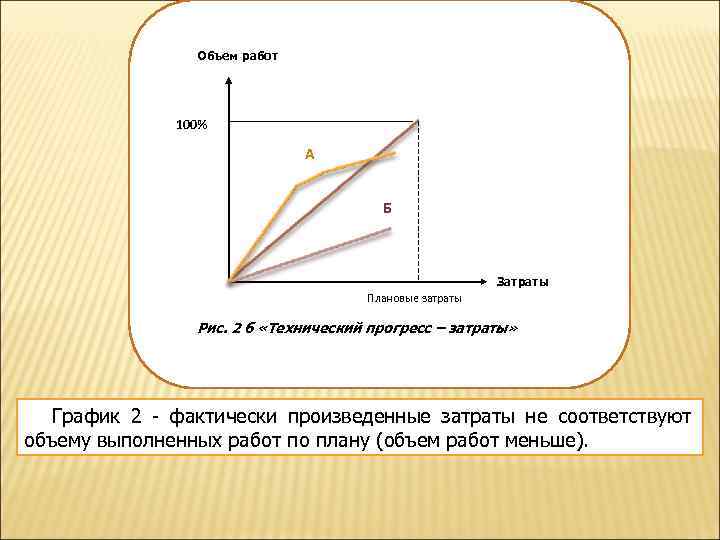 Объем работ

100%

А

Б

Затраты

Плановые затраты

Рис. 2 б «Технический прогресс – затраты»

График 2 - фактически произведенные затраты не соответствуют объему выполненных работ по плану (объем работ меньше).